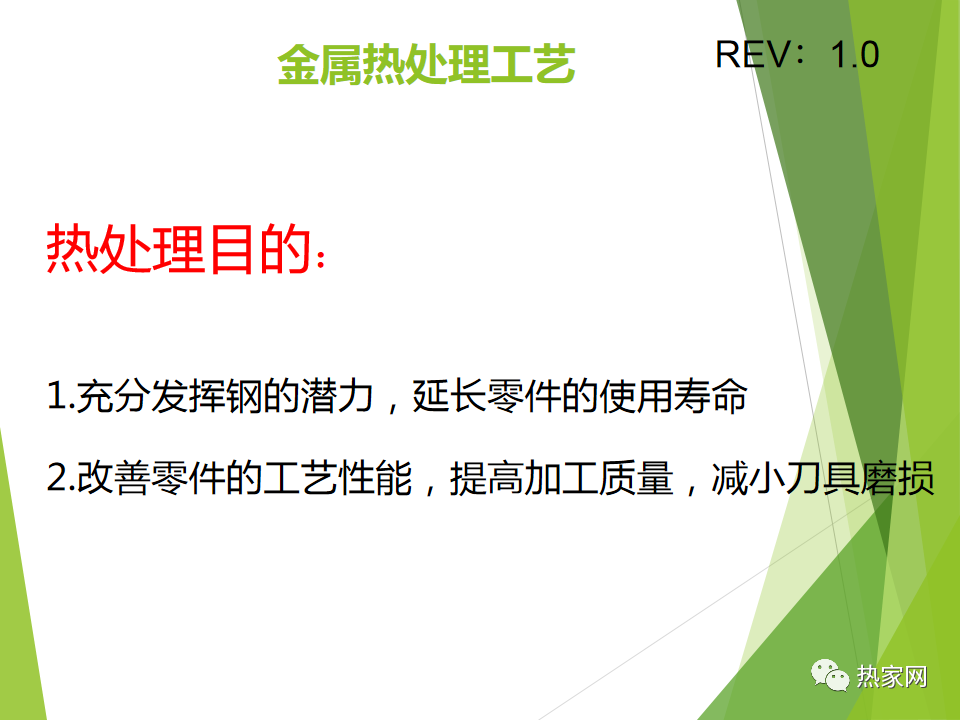 金属热处理工艺

REV：1.0

热处理目的：

1.充分发挥钢的潜力，延长零件的使用寿命

2.改善零件的工艺性能，提高加工质量，减小刀具磨损

热家网